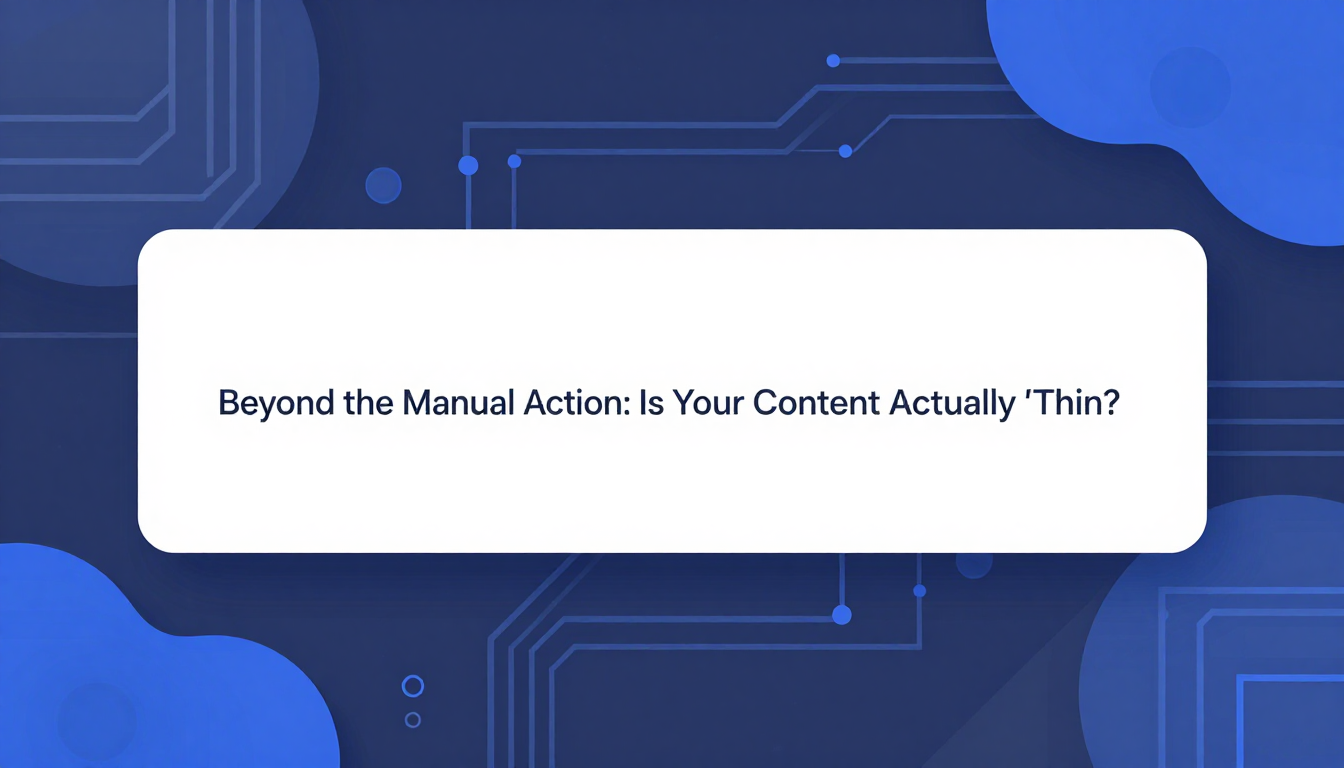 Beyond the Manual Action: Is Your Content Actually 'Thin?